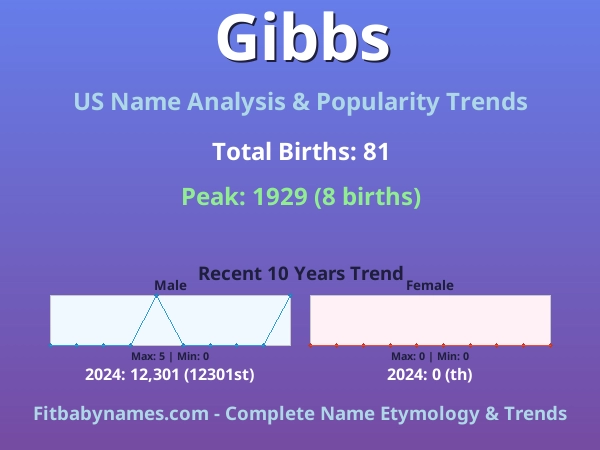 Gibbs

US Name Analysis & Popularity Trends

Total Births: 81

Peak: 1929 (8 births)

Recent 10 Years Trend

Male

Max: 5 | Min: 0

2024: 12,301 (12301st)

Female

Max: 0 | Min: 0

2024: 0 (th)

Fitbabynames.com - Complete Name Etymology & Trends